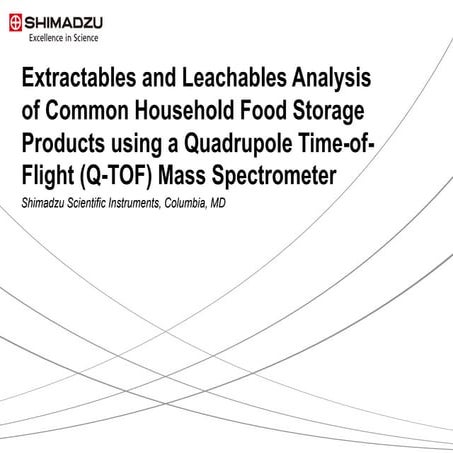 SHIMADZU
Excellence in Science

Extractables and Leachables Analysis of Common Household Food Storage Products using a Quadrupole Time-of-Flight (Q-TOF) Mass Spectrometer

Shimadzu Scientific Instruments, Columbia, MD